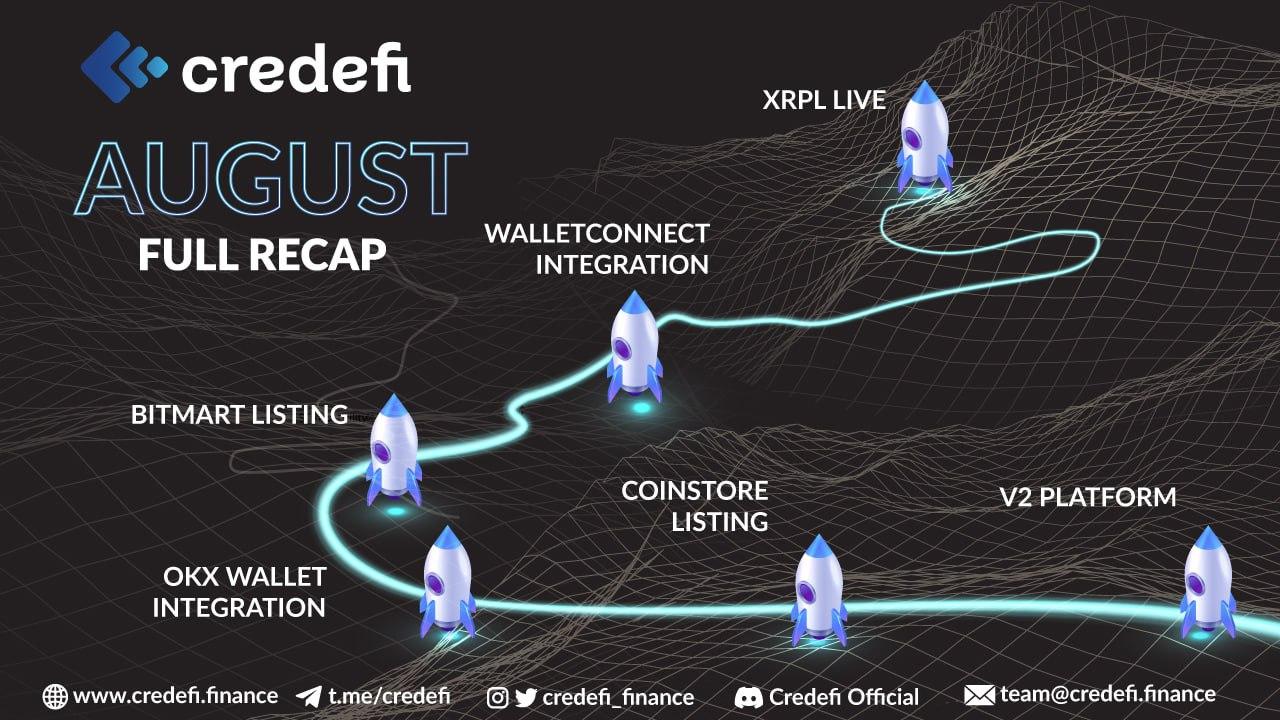 credefi

AUGUST
FULL RECAP

XRPL LIVE

WALLETCONNECT INTEGRATION

BITMART LISTING

COINSTORE LISTING

V2 PLATFORM

OKX WALLET INTEGRATION

www.credefi.finance t.me/credefi credefi_finance Credefi Official team@credefi.finance